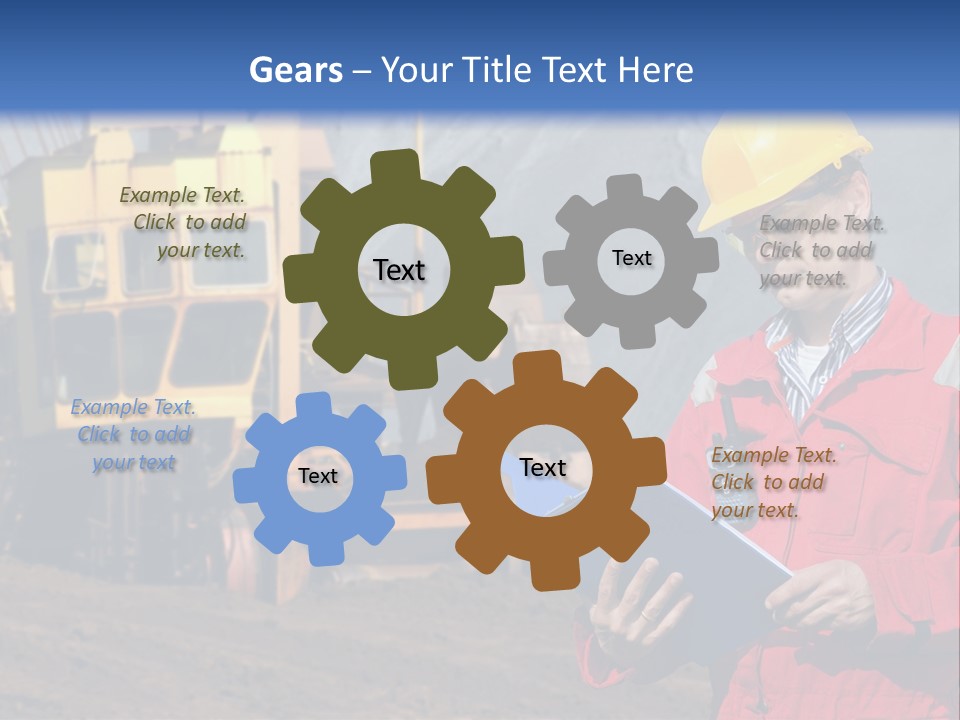 Gears – Your Title Text Here

Example Text. Click to add your text.

Text

Text

Example Text. Click to add your text.

Example Text. Click to add your text

Text

Text

Example Text. Click to add your text.